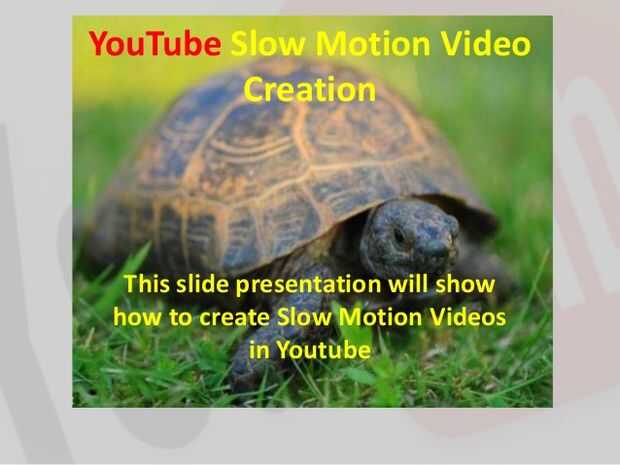 YouTube Slow Motion Video Creation

This slide presentation will show how to create Slow Motion Videos in Youtube